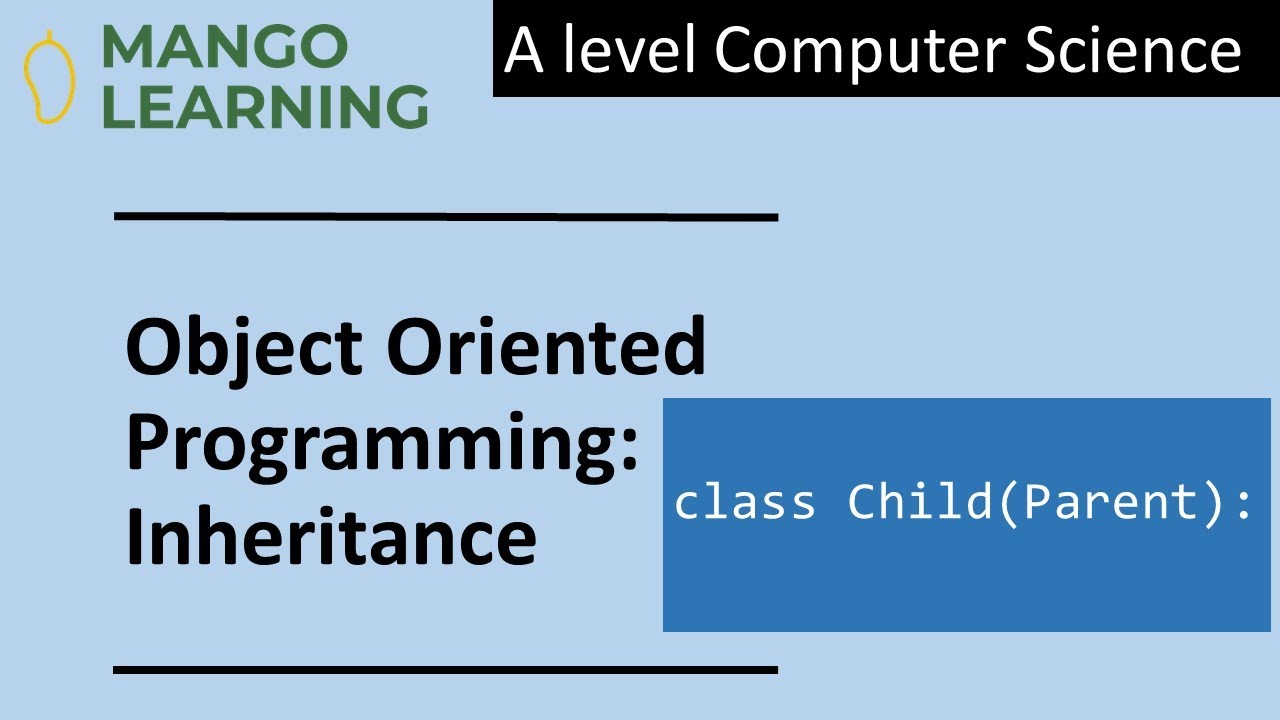 MANGO
LEARNING

A level Computer Science

Object Oriented Programming: Inheritance

class Child(Parent):